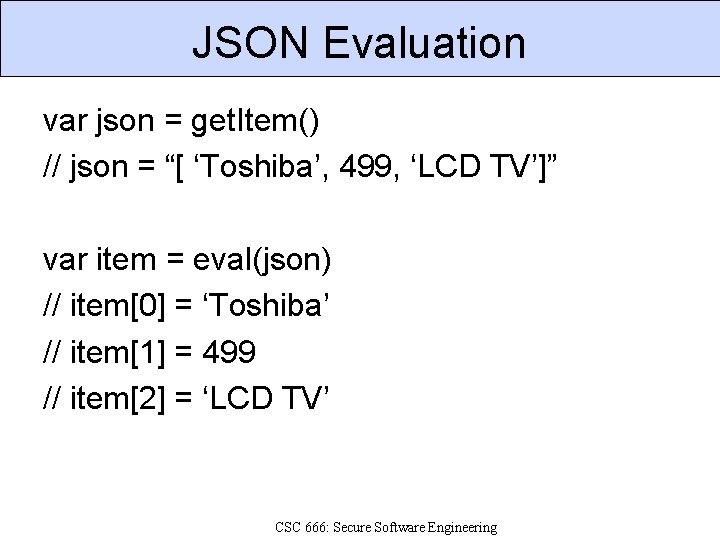 JSON Evaluation

var json = getItem()
// json = “[ ‘Toshiba’, 499, ‘LCD TV’]”

var item = eval(json)
// item[0] = ‘Toshiba’
// item[1] = 499
// item[2] = ‘LCD TV’

CSC 666: Secure Software Engineering